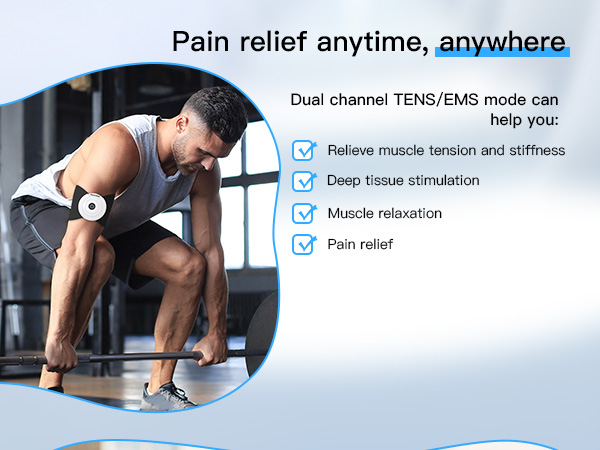 Pain relief anytime, anywhere

Dual channel TENS/EMS mode can help you:

Relieve muscle tension and stiffness

Deep tissue stimulation

Muscle relaxation

Pain relief